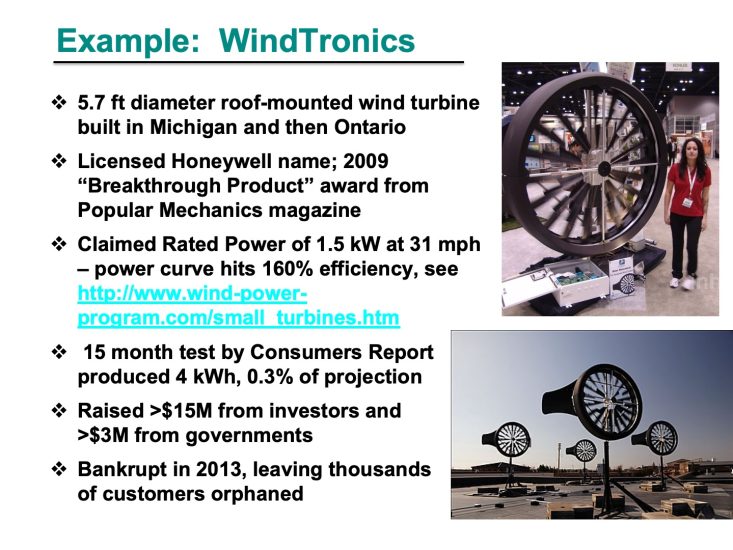 Example: WindTronics

❖ 5.7 ft diameter roof-mounted wind turbine built in Michigan and then Ontario

❖ Licensed Honeywell name; 2009 "Breakthrough Product" award from Popular Mechanics magazine

❖ Claimed Rated Power of 1.5 kW at 31 mph – power curve hits 160% efficiency, see http://www.wind-power-program.com/small_turbines.htm

❖ 15 month test by Consumers Report produced 4 kWh, 0.3% of projection

❖ Raised >$15M from investors and >$3M from governments

❖ Bankrupt in 2013, leaving thousands of customers orphaned